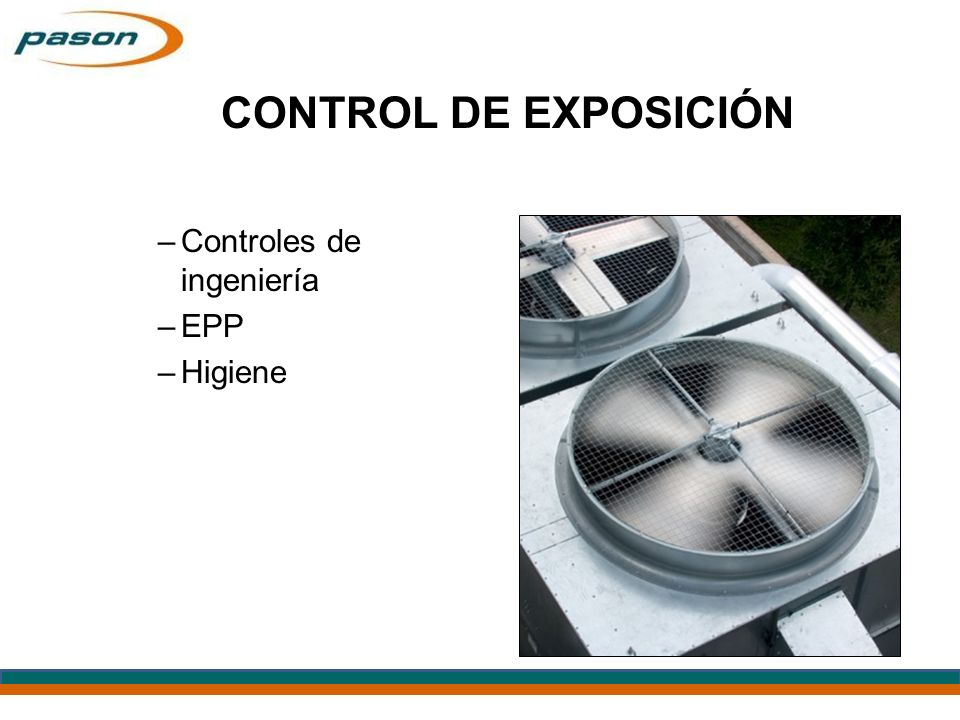 pason

CONTROL DE EXPOSICIÓN

– Controles de ingeniería
– EPP
– Higiene